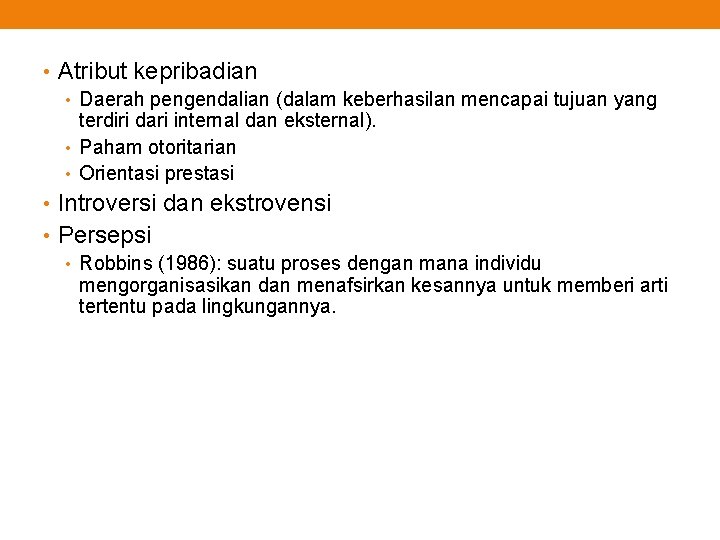 • Atribut kepribadian
  • Daerah pengendalian (dalam keberhasilan mencapai tujuan yang terdiri dari internal dan eksternal).
  • Paham otoritarian
  • Orientasi prestasi
• Introversi dan ekstrovensi
• Persepsi
  • Robbins (1986): suatu proses dengan mana individu mengorganisasikan dan menafsirkan kesannya untuk memberi arti tertentu pada lingkungannya.